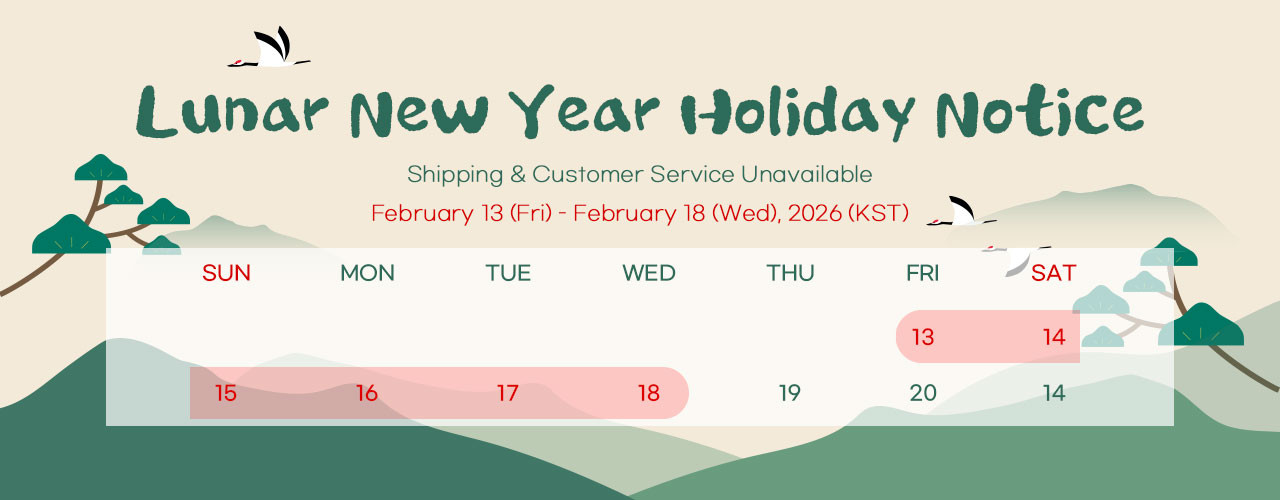 Lunar New Year Holiday Notice

Shipping & Customer Service Unavailable

February 13 (Fri) - February 18 (Wed), 2026 (KST)

| SUN | MON | TUE | WED | THU | FRI | SAT |
|---|---|---|---|---|---|---|
| | | | | | 13 | 14 |
| 15 | 16 | 17 | 18 | 19 | 20 | 14 |